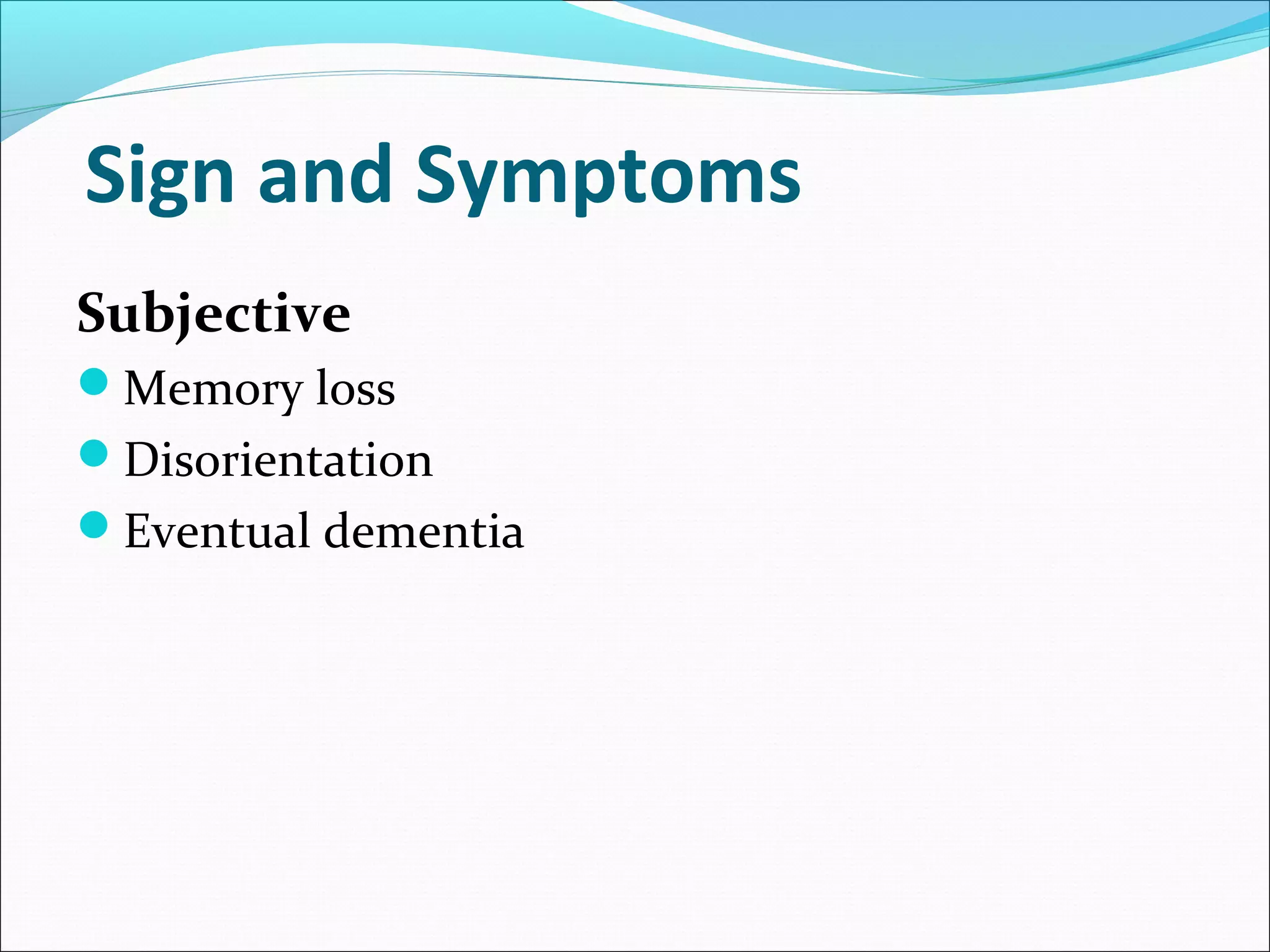 Sign and Symptoms

Subjective

- Memory loss
- Disorientation
- Eventual dementia